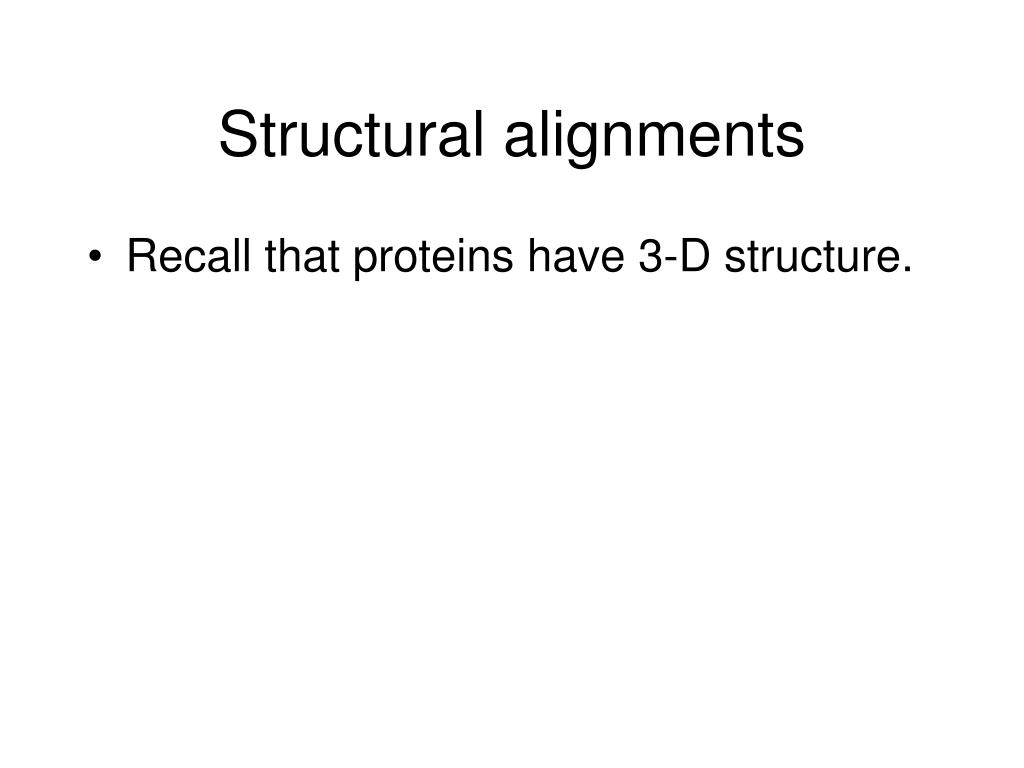 Structural alignments

• Recall that proteins have 3-D structure.